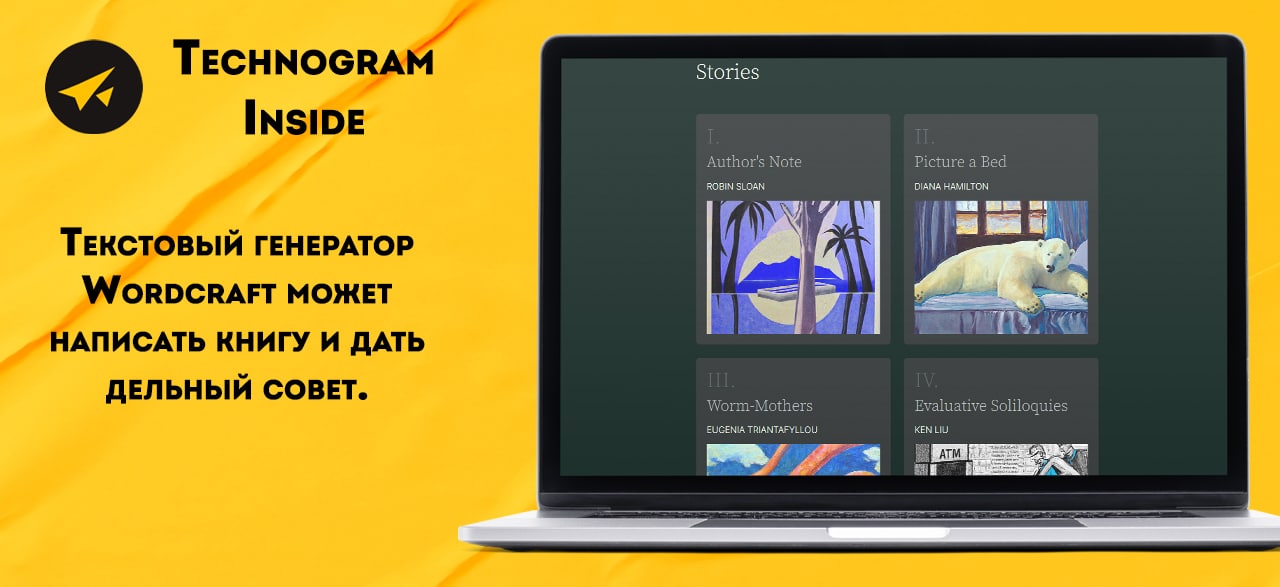 Technogram Inside

Текстовый генератор Wordcraft может написать книгу и дать дельный совет.

Stories

I.
Author's Note
ROBIN SLOAN

II.
Picture a Bed
DIANA HAMILTON

III.
Worm-Mothers
EUGENIA TRIANTAFYLLOU

IV.
Evaluative Soliloquies
KEN LIU

ATM